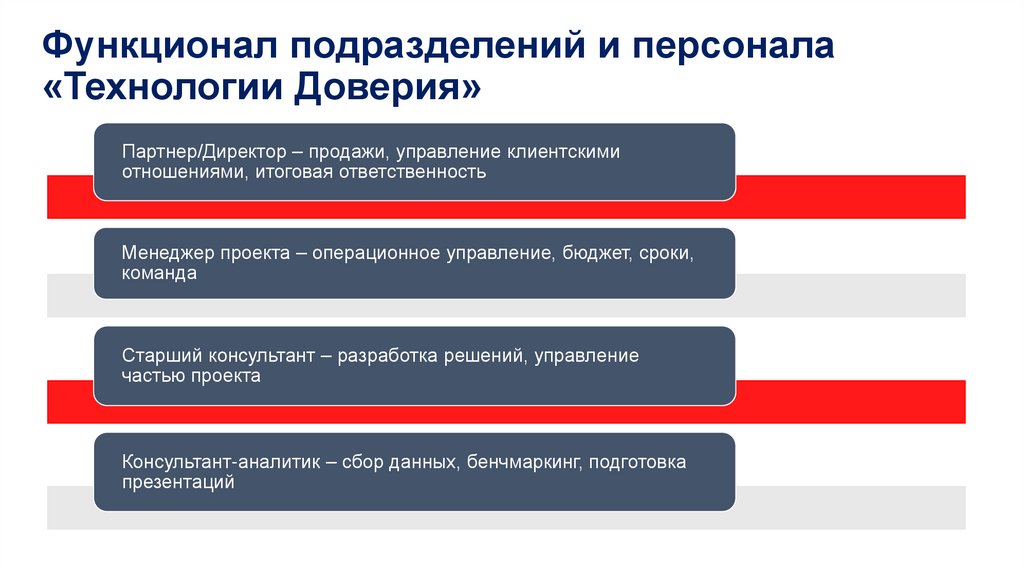 Функционал подразделений и персонала «Технологии Доверия»

Партнер/Директор – продажи, управление клиентскими отношениями, итоговая ответственность

Менеджер проекта – операционное управление, бюджет, сроки, команда

Старший консультант – разработка решений, управление частью проекта

Консультант-аналитик – сбор данных, бенчмаркинг, подготовка презентаций